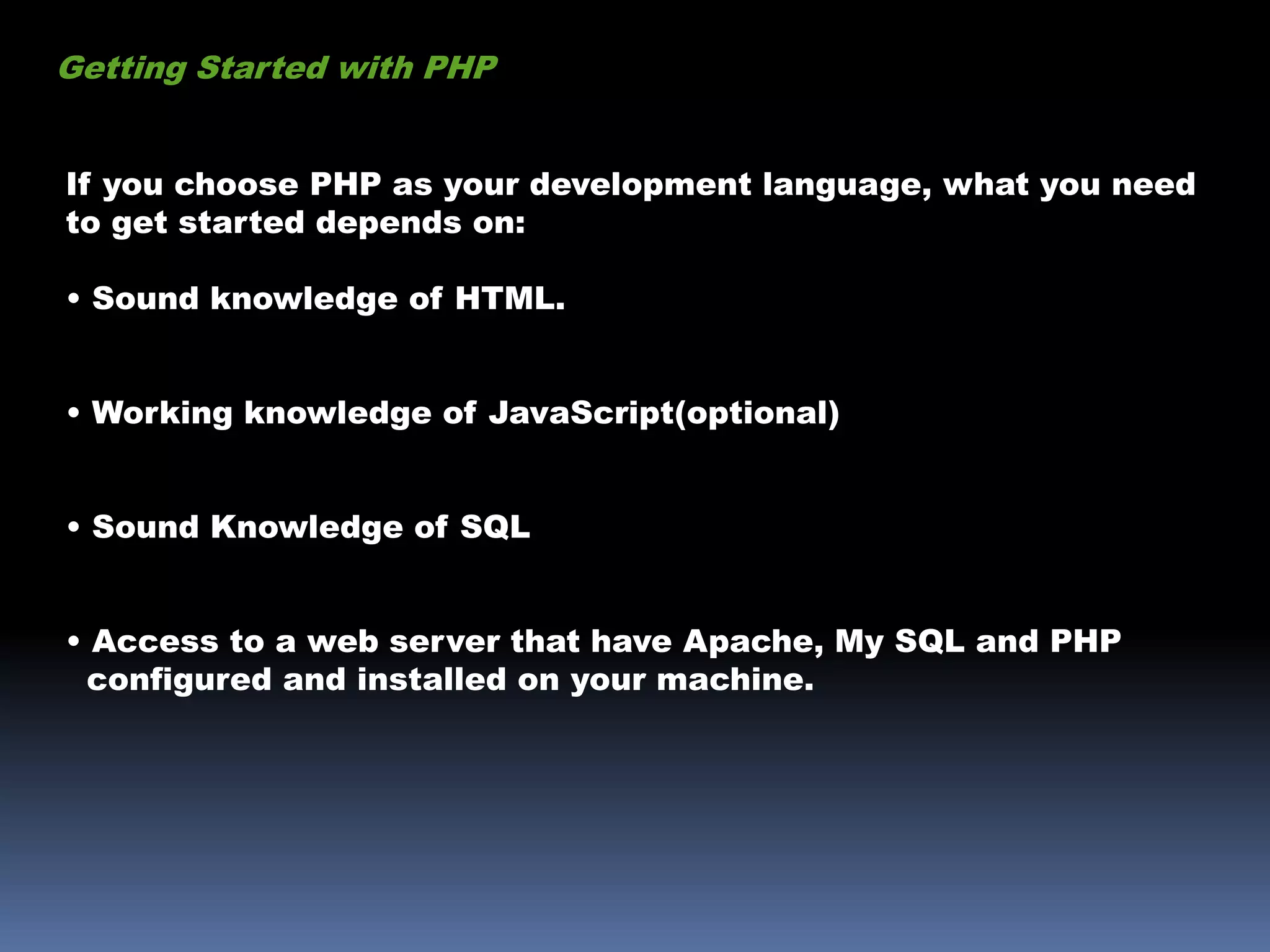 Getting Started with PHP

If you choose PHP as your development language, what you need to get started depends on:

• Sound knowledge of HTML.

• Working knowledge of JavaScript(optional)

• Sound Knowledge of SQL

• Access to a web server that have Apache, My SQL and PHP configured and installed on your machine.